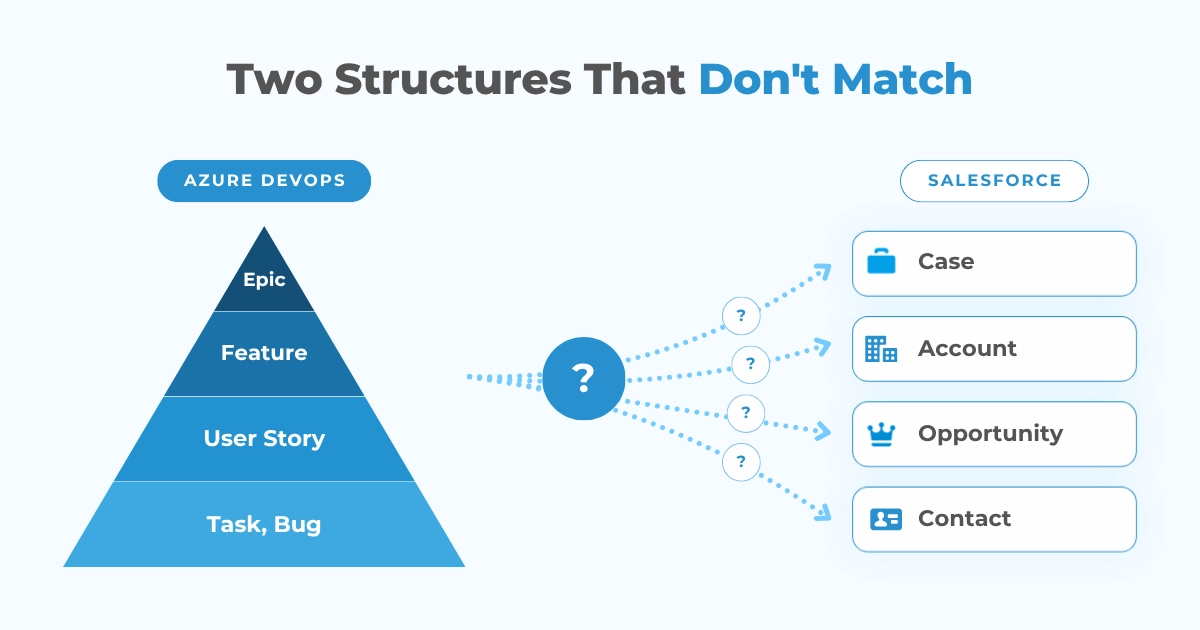 Two Structures That Don't Match

AZURE DEVOPS

Epic

Feature

User Story

Task, Bug

?

?

?

?

?

SALESFORCE

Case

Account

Opportunity

Contact